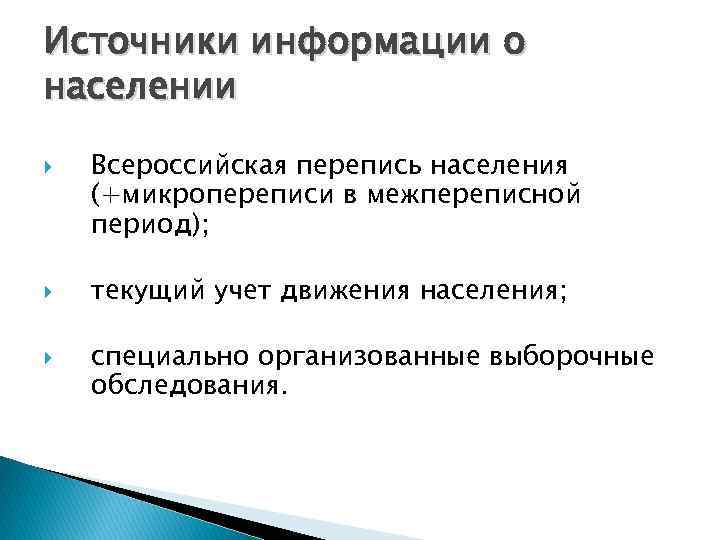 Источники информации о населении

Всероссийская перепись населения (+микропереписи в межпереписной период);

текущий учет движения населения;

специально организованные выборочные обследования.